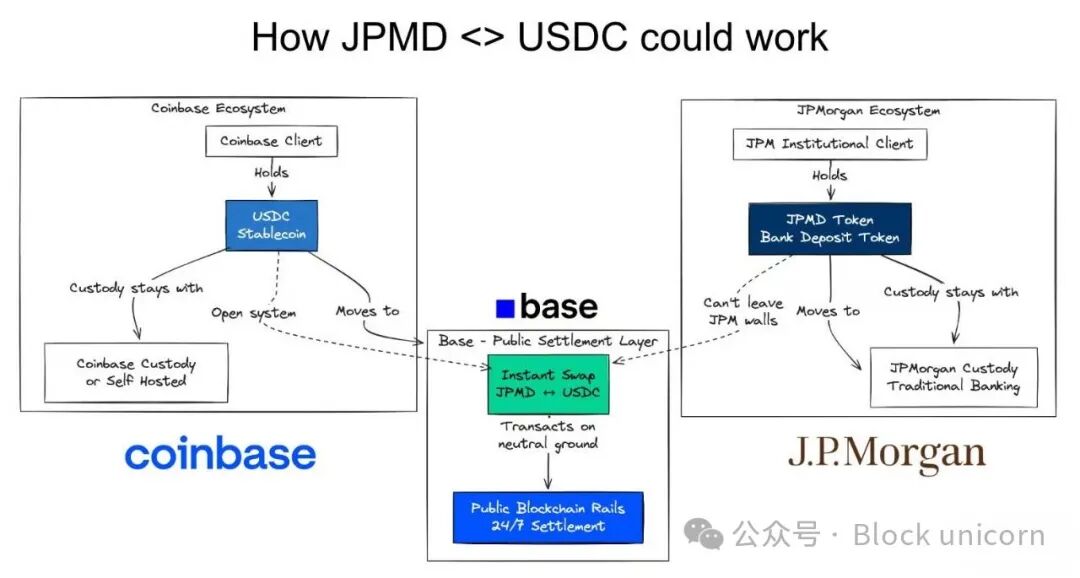 How JPMD <> USDC could work

Coinbase Ecosystem

Coinbase Client

Holds

USDC Stablecoin

Custody stays with

Open system

Moves to

Coinbase Custody or Self Hosted

coinbase

base

Base - Public Settlement Layer

Instant Swap JPMD ↔ USDC

Transacts on neutral ground

Public Blockchain Rails 24/7 Settlement

JPMorgan Ecosystem

JPM Institutional Client

Holds

JPMD Token Bank Deposit Token

Can't leave JPM walls

Moves to

Custody stays with

JPMorgan Custody Traditional Banking

J.P.Morgan

公众号 · Block unicorn